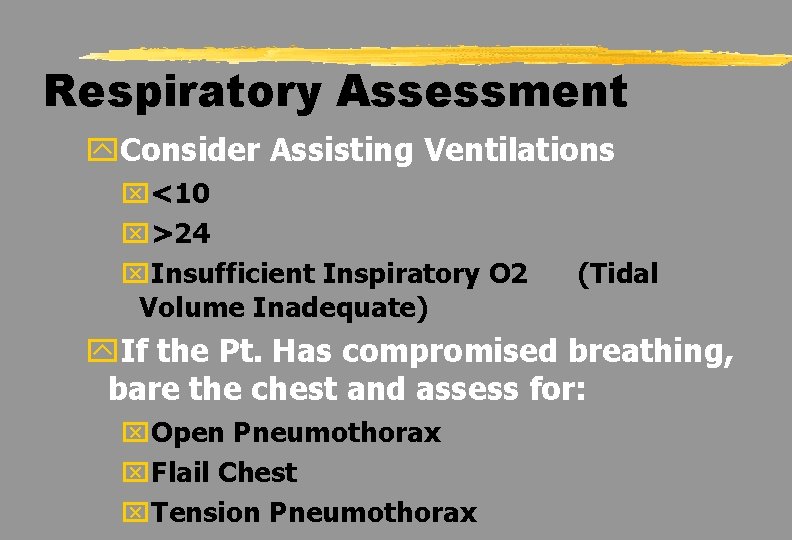 Respiratory Assessment

Consider Assisting Ventilations

<10

>24

Insufficient Inspiratory O2 (Tidal Volume Inadequate)

If the Pt. Has compromised breathing, bare the chest and assess for:

Open Pneumothorax

Flail Chest

Tension Pneumothorax